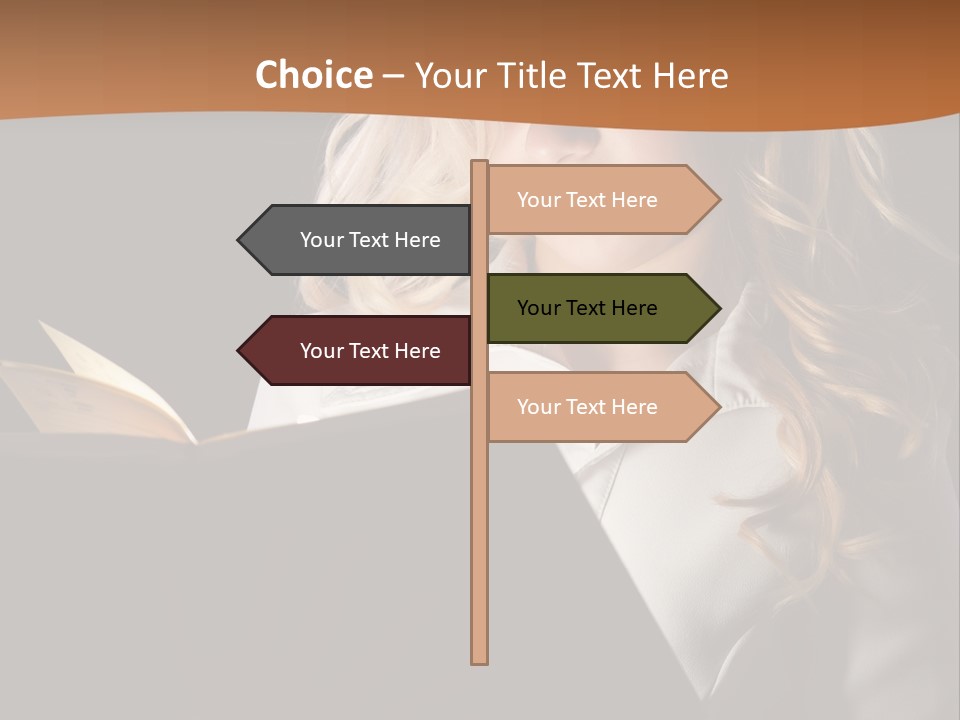 Choice – Your Title Text Here

Your Text Here

Your Text Here

Your Text Here

Your Text Here

Your Text Here